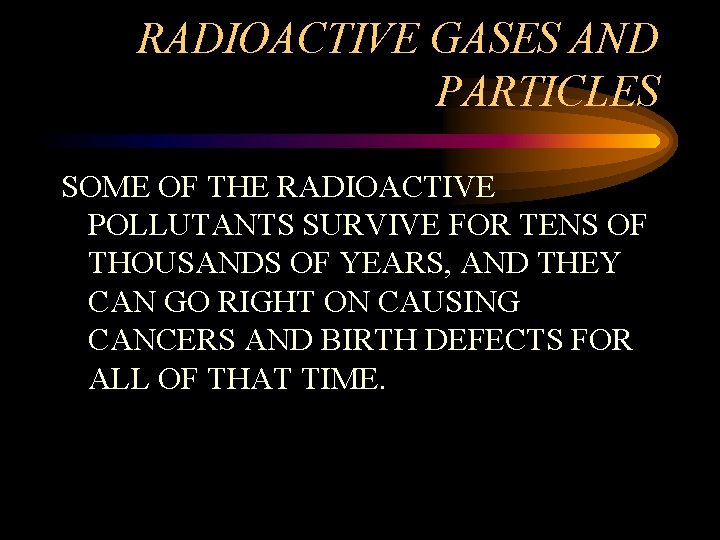 RADIOACTIVE GASES AND PARTICLES

SOME OF THE RADIOACTIVE POLLUTANTS SURVIVE FOR TENS OF THOUSANDS OF YEARS, AND THEY CAN GO RIGHT ON CAUSING CANCERS AND BIRTH DEFECTS FOR ALL OF THAT TIME.